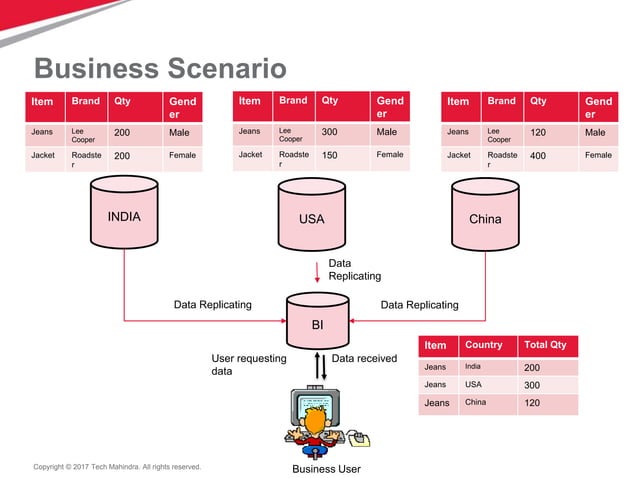 Business Scenario

| Item | Brand | Qty | Gender |
|---|---|---|---|
| Jeans | Lee Cooper | 200 | Male |
| Jacket | Roadster | 200 | Female |

| Item | Brand | Qty | Gender |
|---|---|---|---|
| Jeans | Lee Cooper | 300 | Male |
| Jacket | Roadster | 150 | Female |

| Item | Brand | Qty | Gender |
|---|---|---|---|
| Jeans | Lee Cooper | 120 | Male |
| Jacket | Roadster | 400 | Female |

INDIA

USA

China

Data Replicating

Data Replicating

Data Replicating

BI

User requesting data

Data received

| Item | Country | Total Qty |
|---|---|---|
| Jeans | India | 200 |
| Jeans | USA | 300 |
| Jeans | China | 120 |

Business User

Copyright © 2017 Tech Mahindra. All rights reserved.